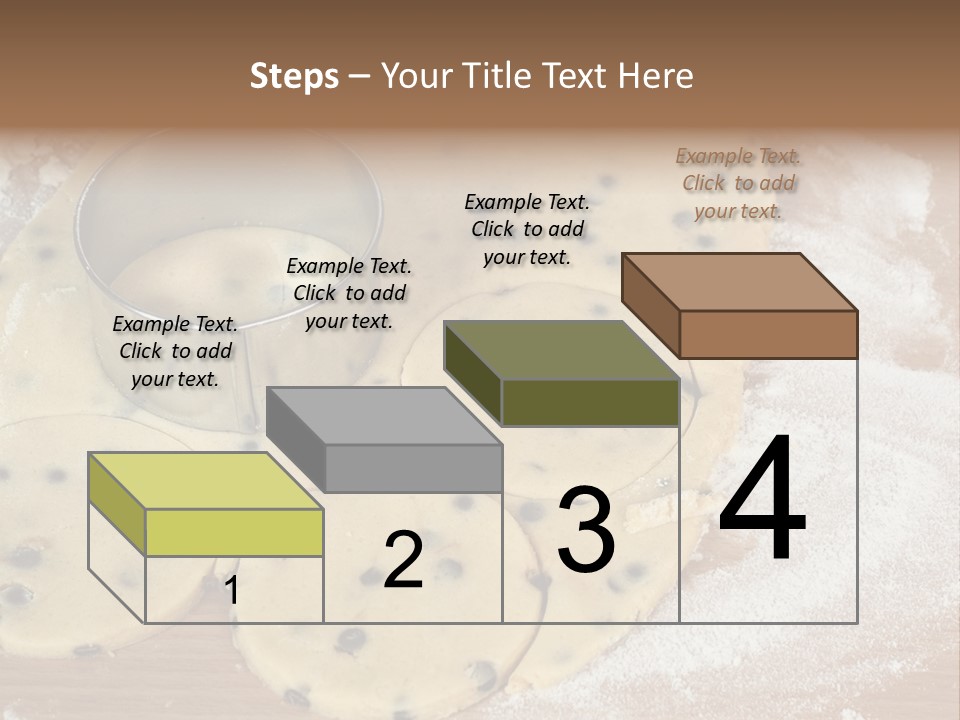 Steps – Your Title Text Here

Example Text. Click to add your text.

Example Text. Click to add your text.

Example Text. Click to add your text.

Example Text. Click to add your text.

1

2

3

4